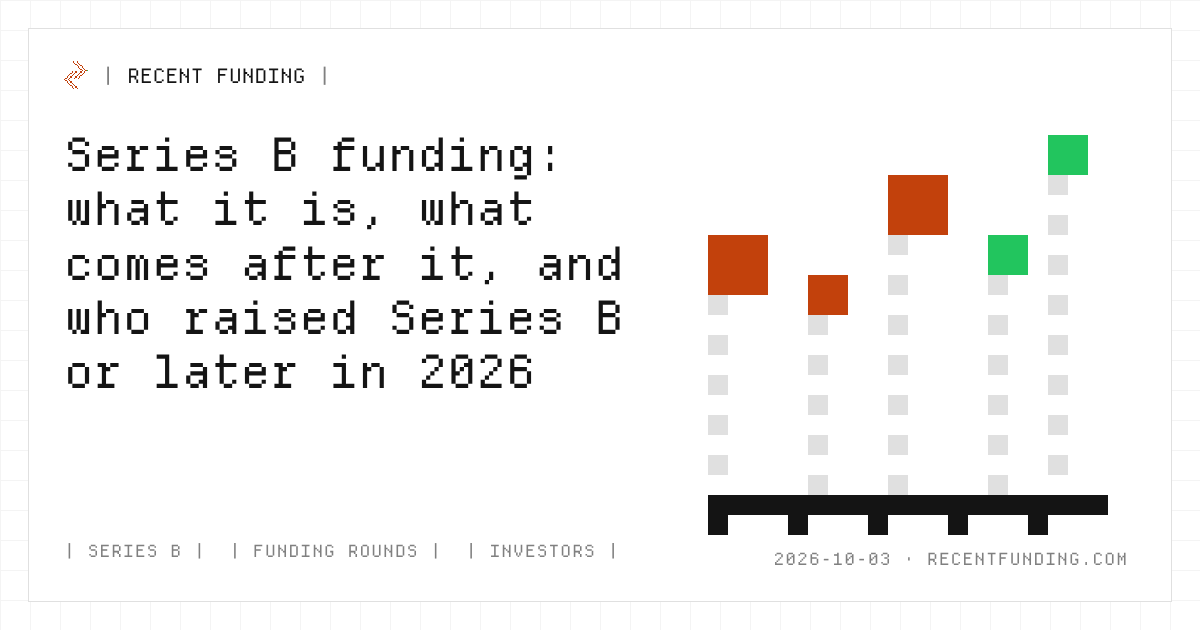 | RECENT FUNDING |

Series B funding: what it is, what comes after it, and who raised Series B or later in 2026

| SERIES B | | FUNDING ROUNDS | | INVESTORS |

2026-10-03 · RECENTFUNDING.COM